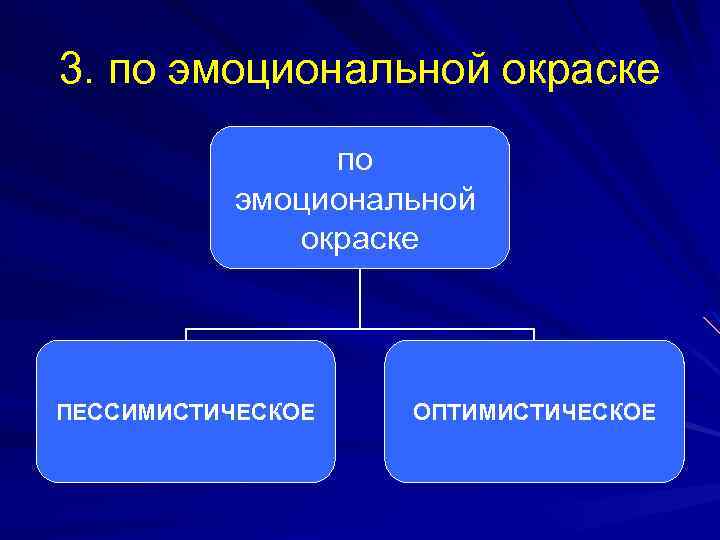 3. по эмоциональной окраске

по эмоциональной окраске

ПЕССИМИСТИЧЕСКОЕ

ОПТИМИСТИЧЕСКОЕ